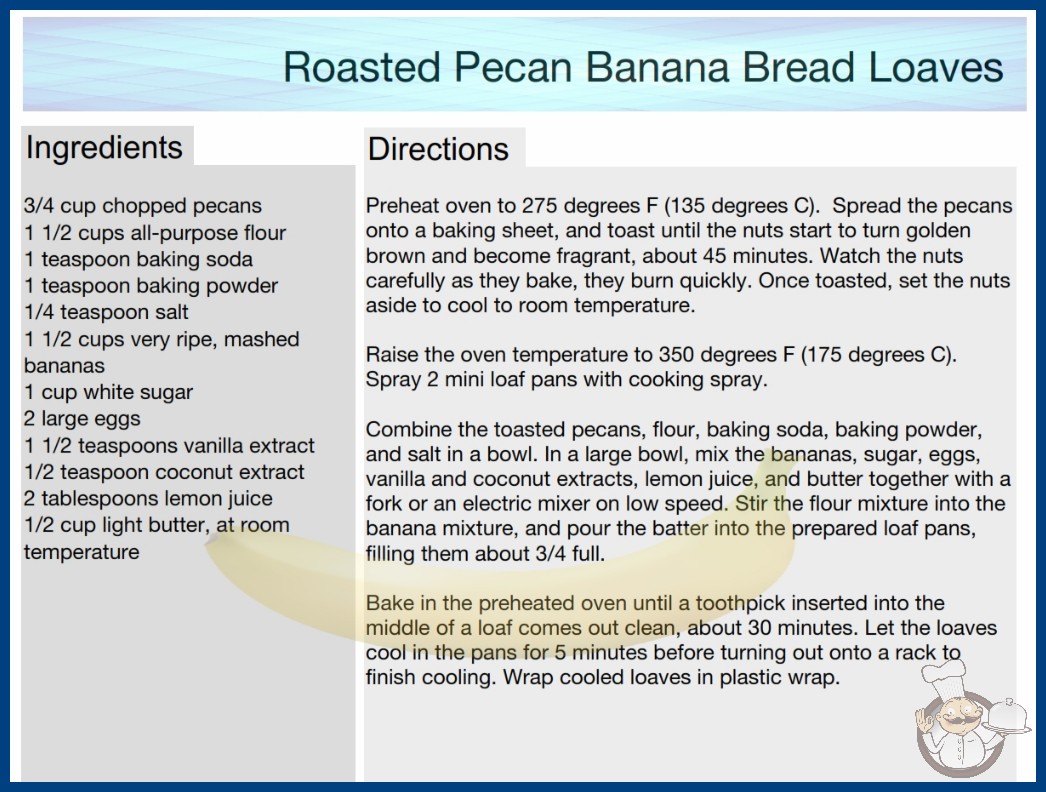 Roasted Pecan Banana Bread Loaves

Ingredients

3/4 cup chopped pecans
1 1/2 cups all-purpose flour
1 teaspoon baking soda
1 teaspoon baking powder
1/4 teaspoon salt
1 1/2 cups very ripe, mashed bananas
1 cup white sugar
2 large eggs
1 1/2 teaspoons vanilla extract
1/2 teaspoon coconut extract
2 tablespoons lemon juice
1/2 cup light butter, at room temperature

Directions

Preheat oven to 275 degrees F (135 degrees C). Spread the pecans onto a baking sheet, and toast until the nuts start to turn golden brown and become fragrant, about 45 minutes. Watch the nuts carefully as they bake, they burn quickly. Once toasted, set the nuts aside to cool to room temperature.

Raise the oven temperature to 350 degrees F (175 degrees C). Spray 2 mini loaf pans with cooking spray.

Combine the toasted pecans, flour, baking soda, baking powder, and salt in a bowl. In a large bowl, mix the bananas, sugar, eggs, vanilla and coconut extracts, lemon juice, and butter together with a fork or an electric mixer on low speed. Stir the flour mixture into the banana mixture, and pour the batter into the prepared loaf pans, filling them about 3/4 full.

Bake in the preheated oven until a toothpick inserted into the middle of a loaf comes out clean, about 30 minutes. Let the loaves cool in the pans for 5 minutes before turning out onto a rack to finish cooling. Wrap cooled loaves in plastic wrap.